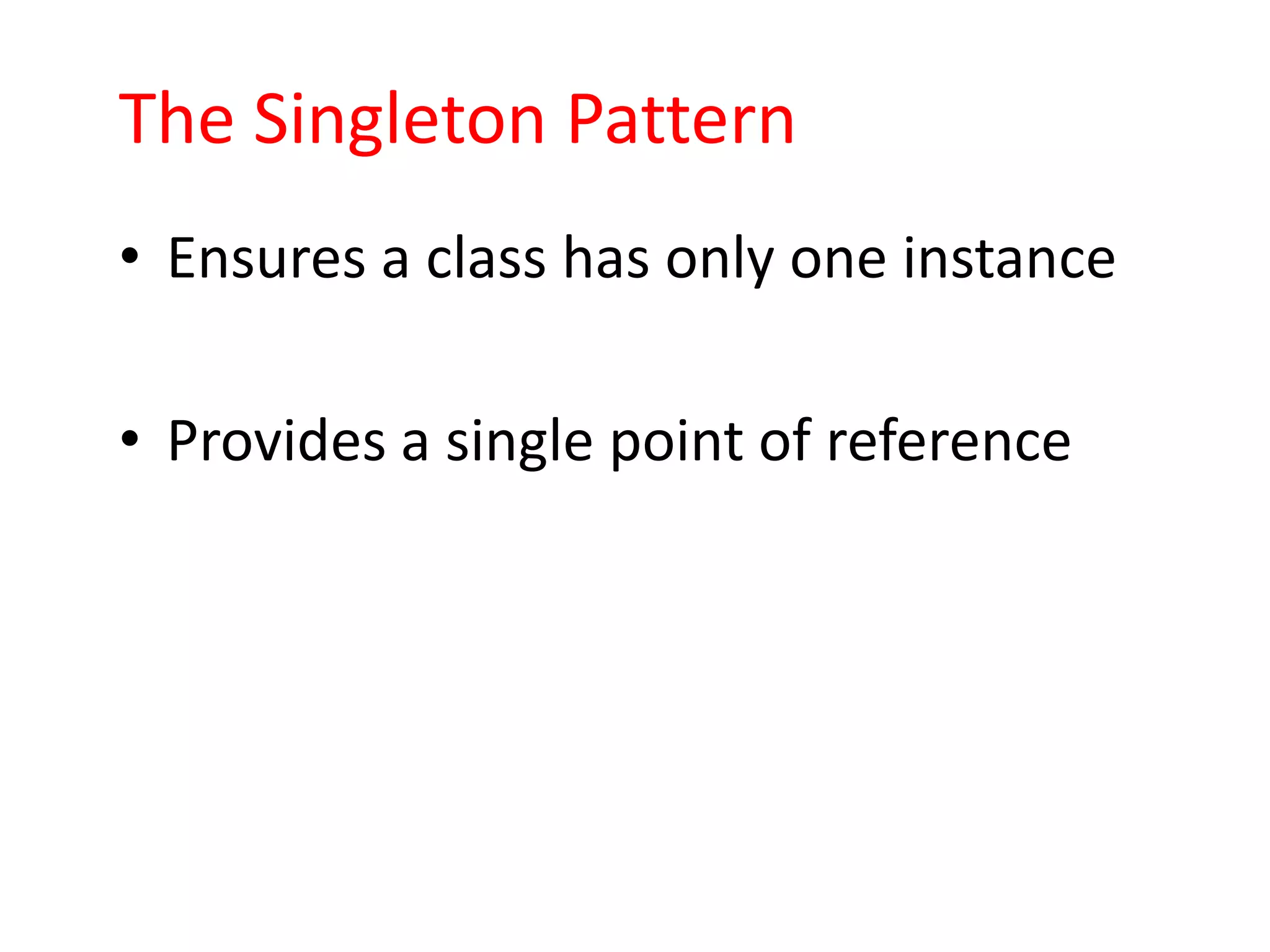 The Singleton Pattern

• Ensures a class has only one instance

• Provides a single point of reference